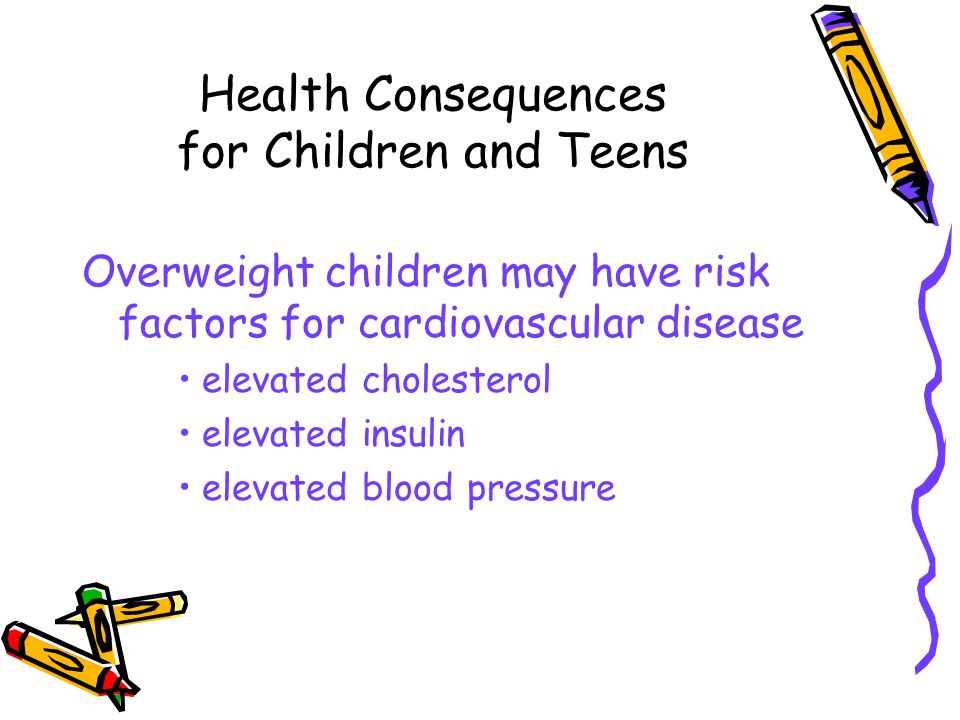 Health Consequences for Children and Teens

Overweight children may have risk factors for cardiovascular disease

• elevated cholesterol
• elevated insulin
• elevated blood pressure